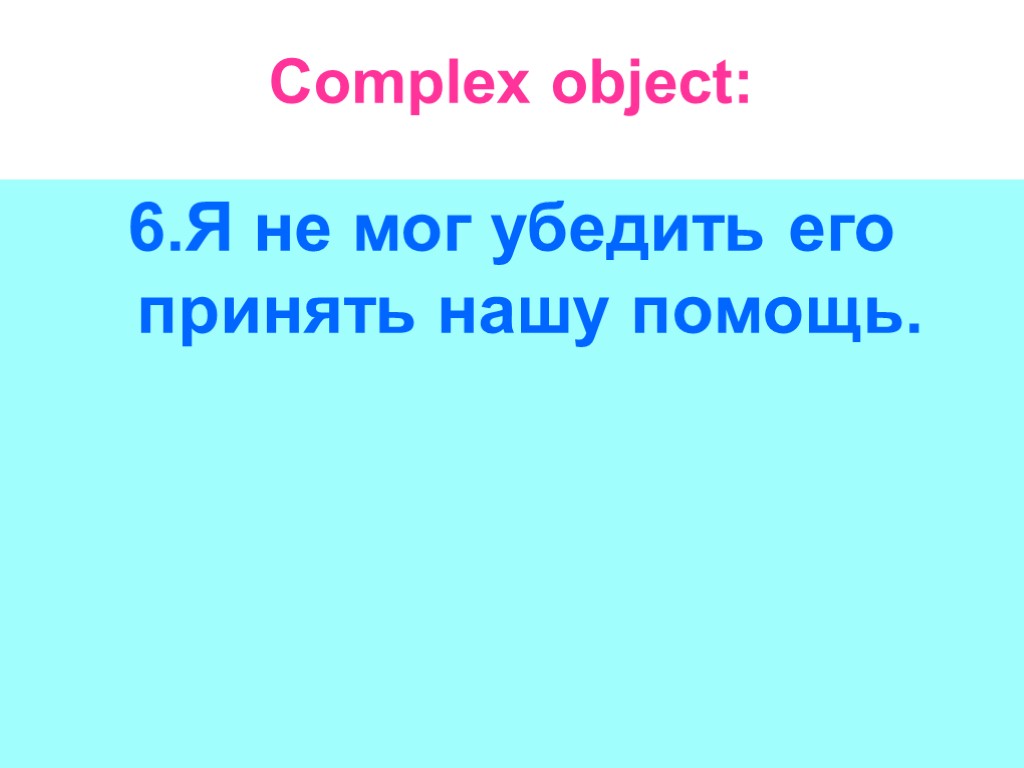 Complex object:

6.Я не мог убедить его принять нашу помощь.